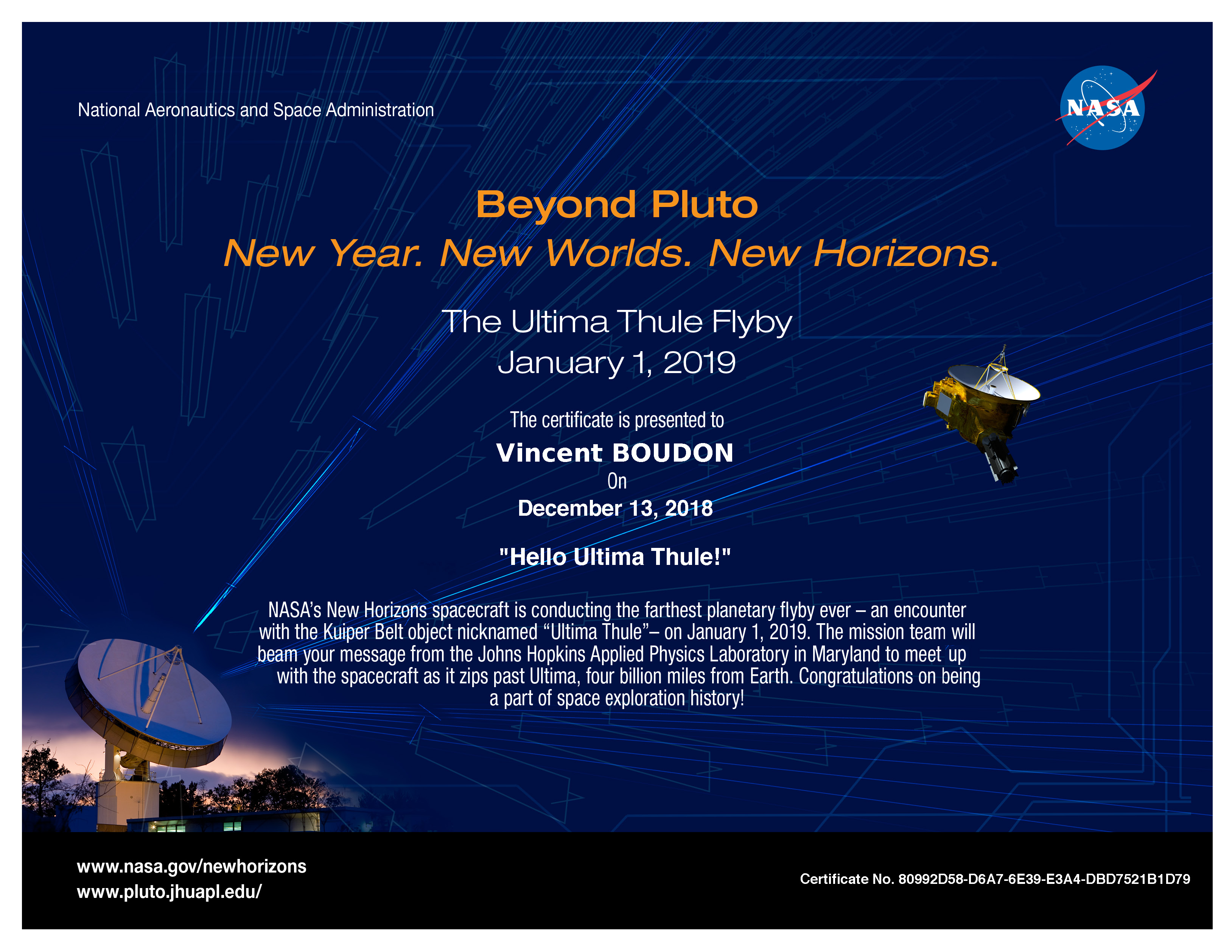 National Aeronautics and Space Administration

NASA

Beyond Pluto

New Year. New Worlds. New Horizons.

The Ultima Thule Flyby
January 1, 2019

The certificate is presented to
Vincent BOUDON
On
December 13, 2018

"Hello Ultima Thule!"

NASA's New Horizons spacecraft is conducting the farthest planetary flyby ever – an encounter with the Kuiper Belt object nicknamed "Ultima Thule"– on January 1, 2019. The mission team will beam your message from the Johns Hopkins Applied Physics Laboratory in Maryland to meet up with the spacecraft as it zips past Ultima, four billion miles from Earth. Congratulations on being a part of space exploration history!

www.nasa.gov/newhorizons
www.pluto.jhuapl.edu/

Certificate No. 80992D58-D6A7-6E39-E3A4-DBD7521B1D79